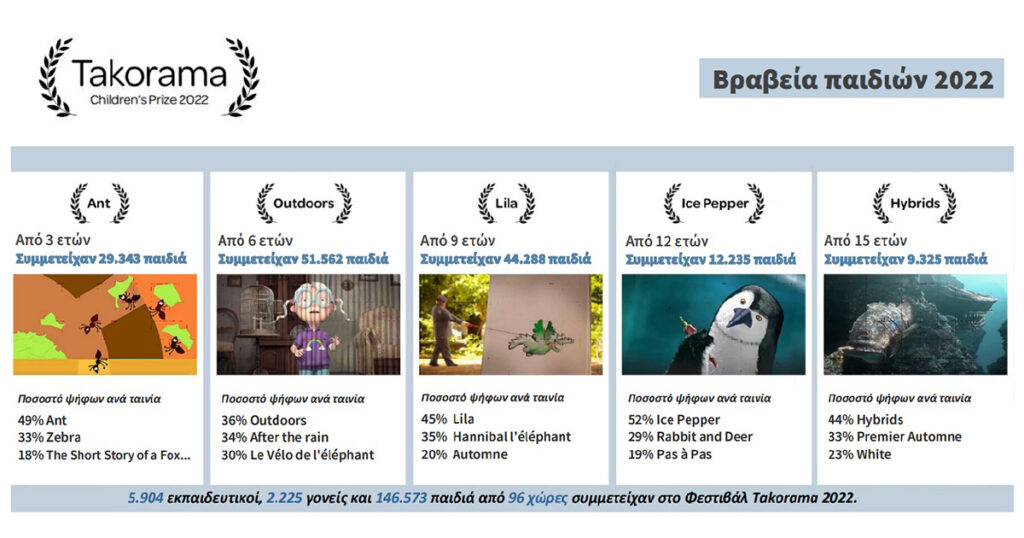 Takorama
Children's Prize 2022

Βραβεία παιδιών 2022

Ant
Από 3 ετών
Συμμετείχαν 29.343 παιδιά
Ποσοστό ψήφων ανά ταινία
49% Ant
33% Zebra
18% The Short Story of a Fox...

Outdoors
Από 6 ετών
Συμμετείχαν 51.562 παιδιά
Ποσοστό ψήφων ανά ταινία
36% Outdoors
34% After the rain
30% Le Vélo de l'éléphant

Lila
Από 9 ετών
Συμμετείχαν 44.288 παιδιά
Ποσοστό ψήφων ανά ταινία
45% Lila
35% Hannibal l'éléphant
20% Automne

Ice Pepper
Από 12 ετών
Συμμετείχαν 12.235 παιδιά
Ποσοστό ψήφων ανά ταινία
52% Ice Pepper
29% Rabbit and Deer
19% Pas à Pas

Hybrids
Από 15 ετών
Συμμετείχαν 9.325 παιδιά
Ποσοστό ψήφων ανά ταινία
44% Hybrids
33% Premier Automne
23% White

5.904 εκπαιδευτικοί, 2.225 γονείς και 146.573 παιδιά από 96 χώρες συμμετείχαν στο Φεστιβάλ Takorama 2022.